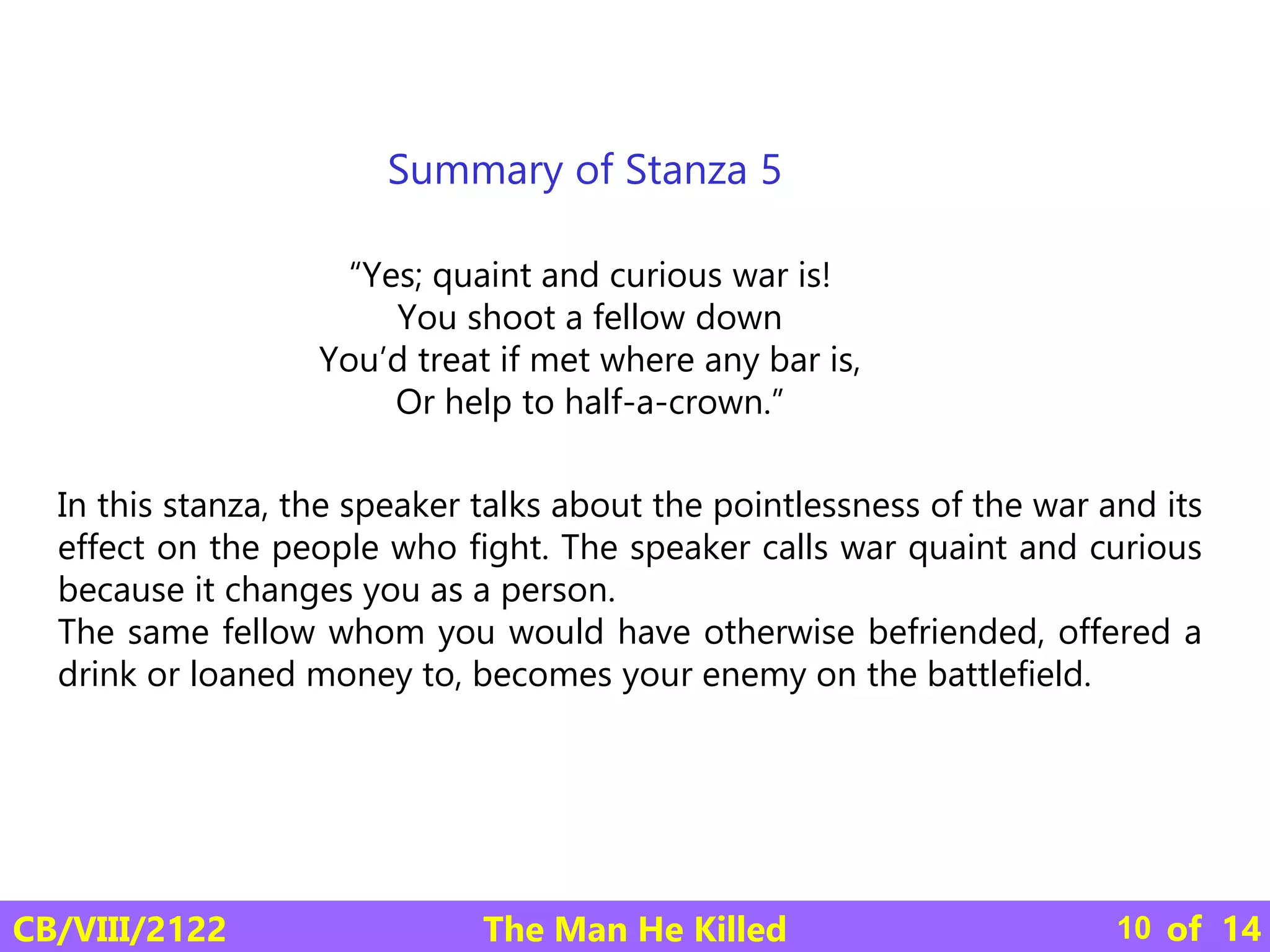 Summary of Stanza 5

“Yes; quaint and curious war is!
You shoot a fellow down
You’d treat if met where any bar is,
Or help to half-a-crown.”

In this stanza, the speaker talks about the pointlessness of the war and its effect on the people who fight. The speaker calls war quaint and curious because it changes you as a person.
The same fellow whom you would have otherwise befriended, offered a drink or loaned money to, becomes your enemy on the battlefield.

CB/VIII/2122 The Man He Killed 10 of 14